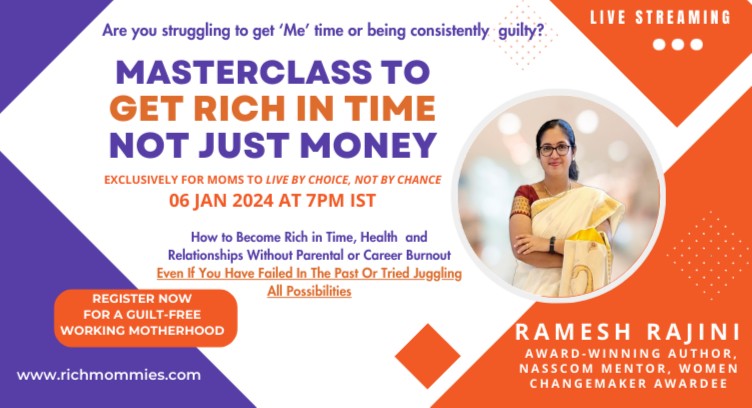 Are you struggling to get 'Me' time or being consistently guilty?

LIVE STREAMING

MASTERCLASS TO
GET RICH IN TIME
NOT JUST MONEY

EXCLUSIVELY FOR MOMS TO LIVE BY CHOICE, NOT BY CHANCE
06 JAN 2024 AT 7PM IST

How to Become Rich in Time, Health and Relationships Without Parental or Career Burnout
Even If You Have Failed In The Past Or Tried Juggling All Possibilities

REGISTER NOW FOR A GUILT-FREE WORKING MOTHERHOOD

www.richmommies.com

RAMESH RAJINI
AWARD-WINNING AUTHOR, NASSCOM MENTOR, WOMEN CHANGEMAKER AWARDEE